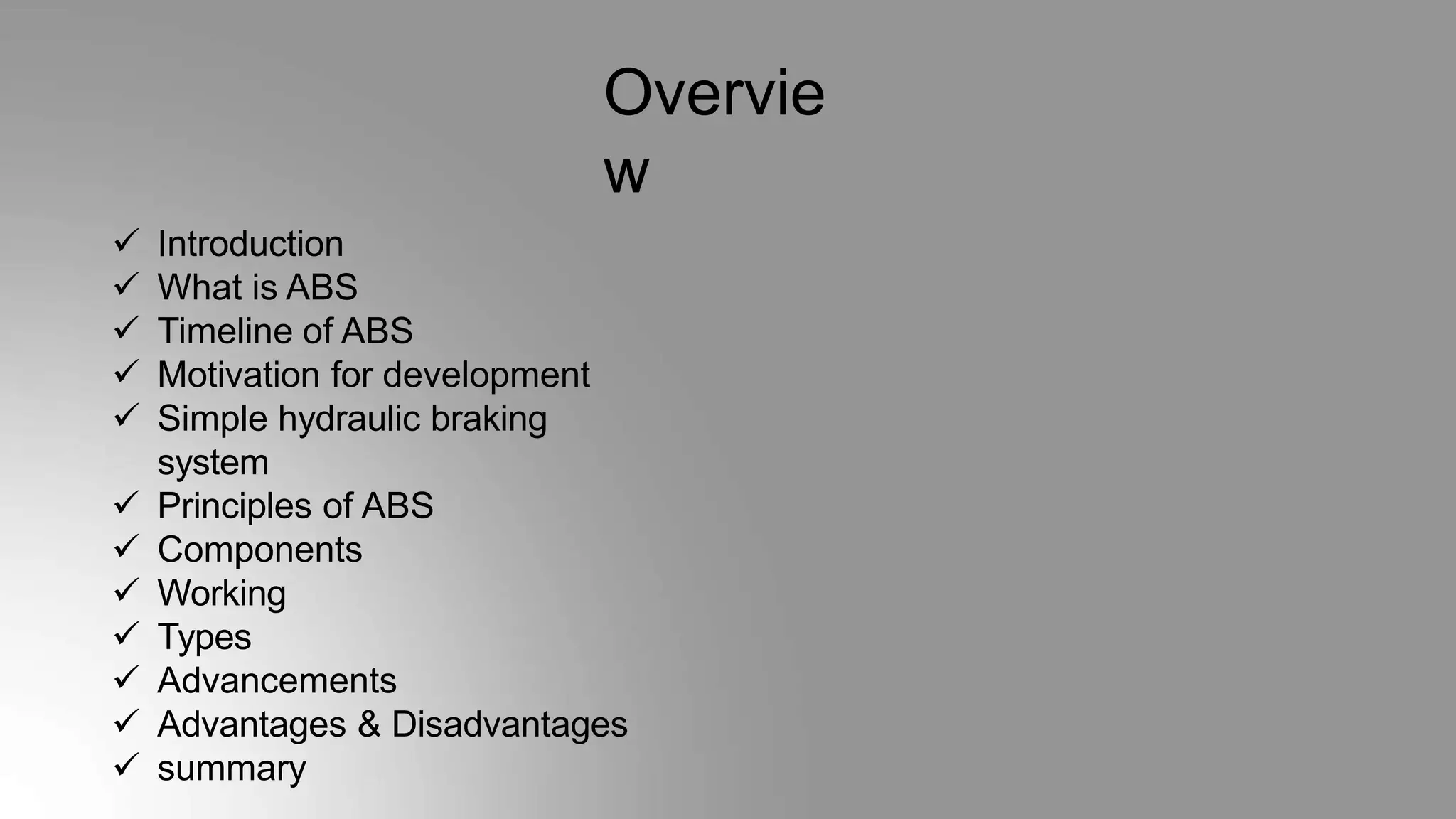 Overview

✓ Introduction
✓ What is ABS
✓ Timeline of ABS
✓ Motivation for development
✓ Simple hydraulic braking system
✓ Principles of ABS
✓ Components
✓ Working
✓ Types
✓ Advancements
✓ Advantages & Disadvantages
✓ summary